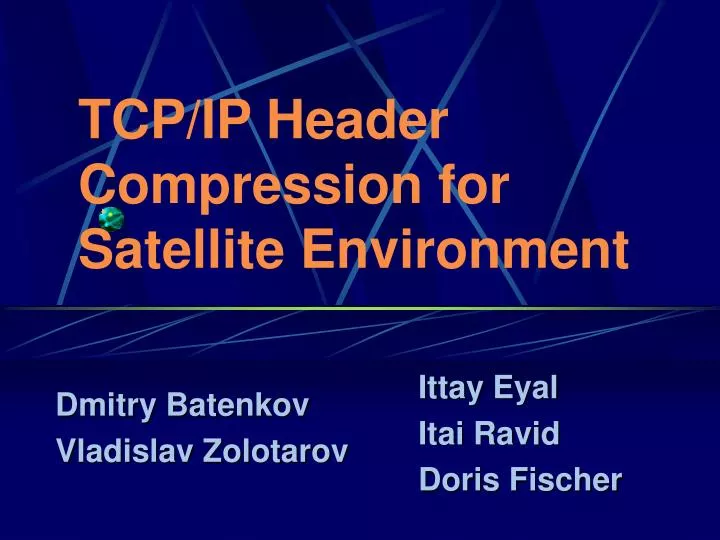 TCP/IP Header Compression for Satellite Environment

Dmitry Batenkov
Vladislav Zolotarov

Ittay Eyal
Itai Ravid
Doris Fischer